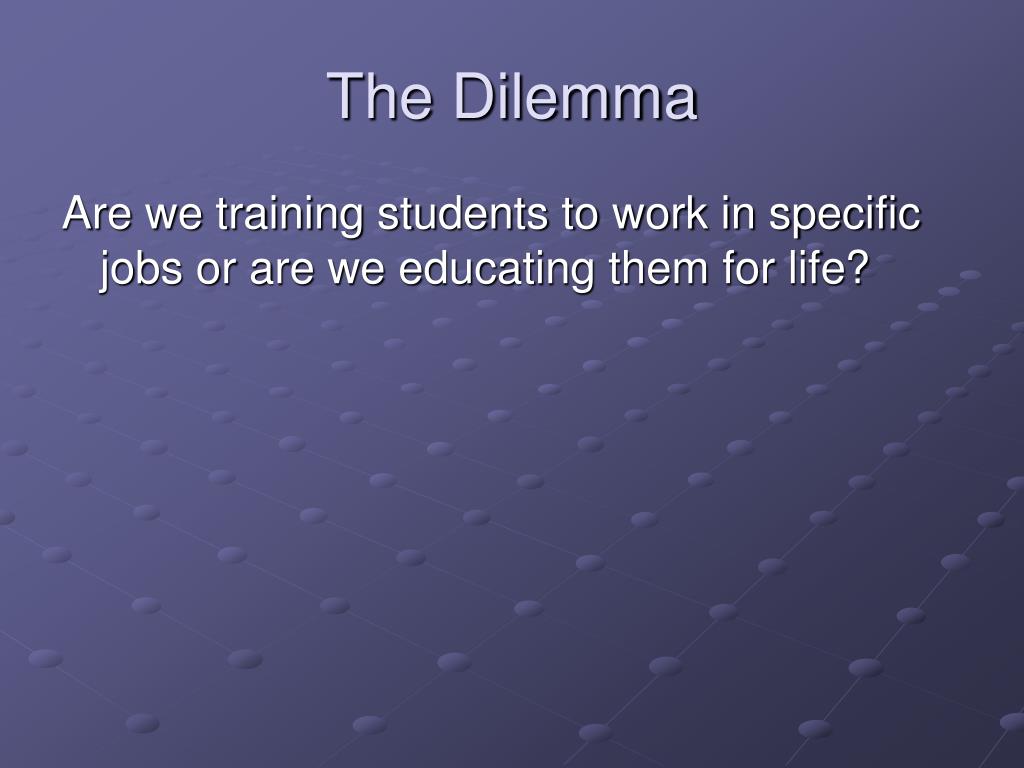 The Dilemma

Are we training students to work in specific jobs or are we educating them for life?